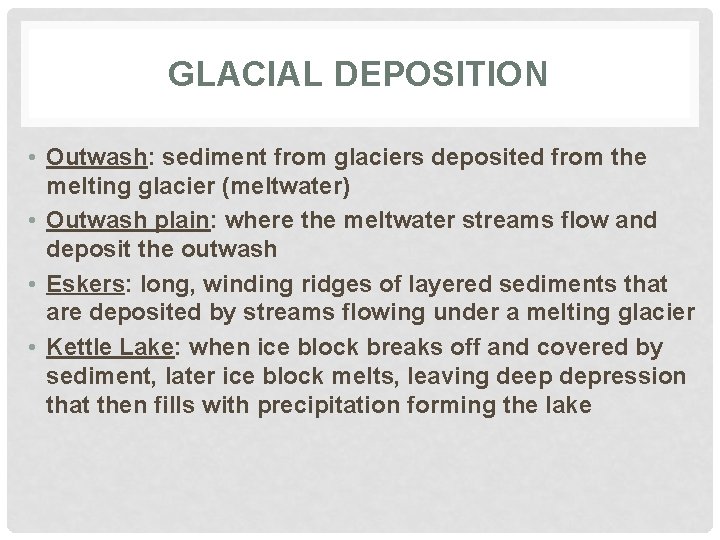 GLACIAL DEPOSITION

• Outwash: sediment from glaciers deposited from the melting glacier (meltwater)
• Outwash plain: where the meltwater streams flow and deposit the outwash
• Eskers: long, winding ridges of layered sediments that are deposited by streams flowing under a melting glacier
• Kettle Lake: when ice block breaks off and covered by sediment, later ice block melts, leaving deep depression that then fills with precipitation forming the lake